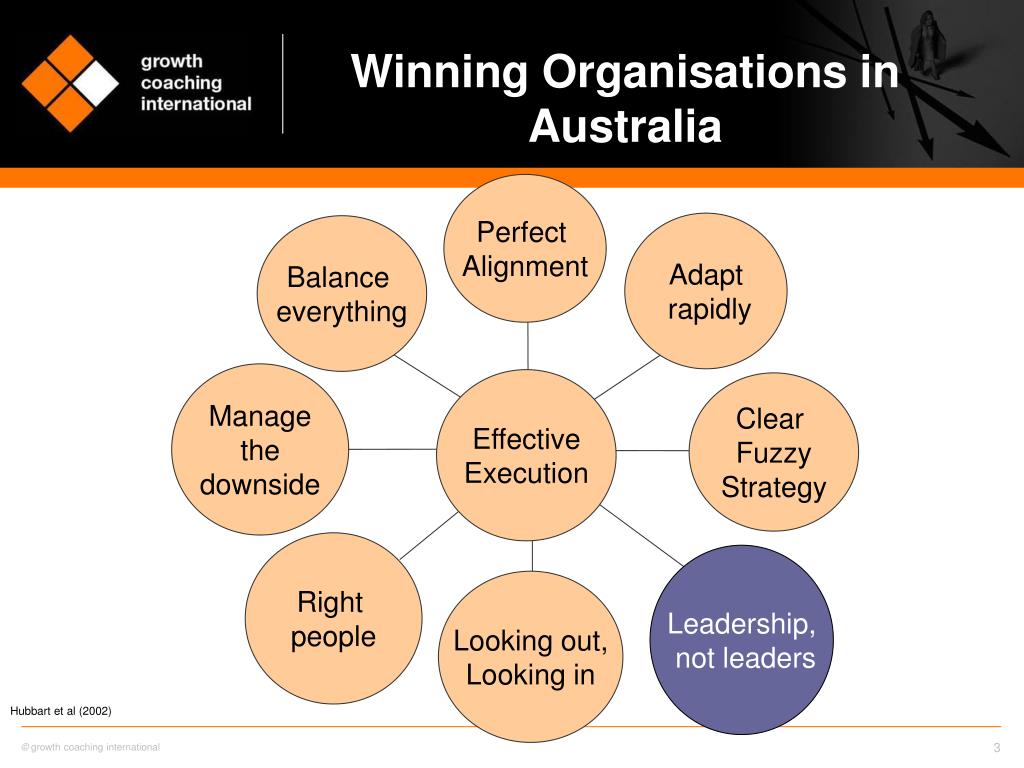 growth coaching international

Winning Organisations in Australia

Perfect Alignment

Balance everything

Adapt rapidly

Manage the downside

Effective Execution

Clear Fuzzy Strategy

Right people

Looking out, Looking in

Leadership, not leaders

Hubbart et al (2002)

©growth coaching international

3